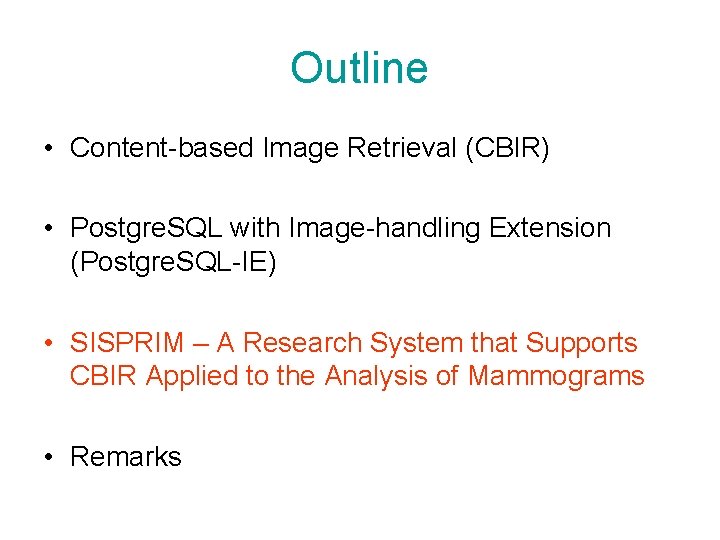 Outline

• Content-based Image Retrieval (CBIR)

• PostgreSQL with Image-handling Extension (PostgreSQL-IE)

• SISPRIM – A Research System that Supports CBIR Applied to the Analysis of Mammograms

• Remarks